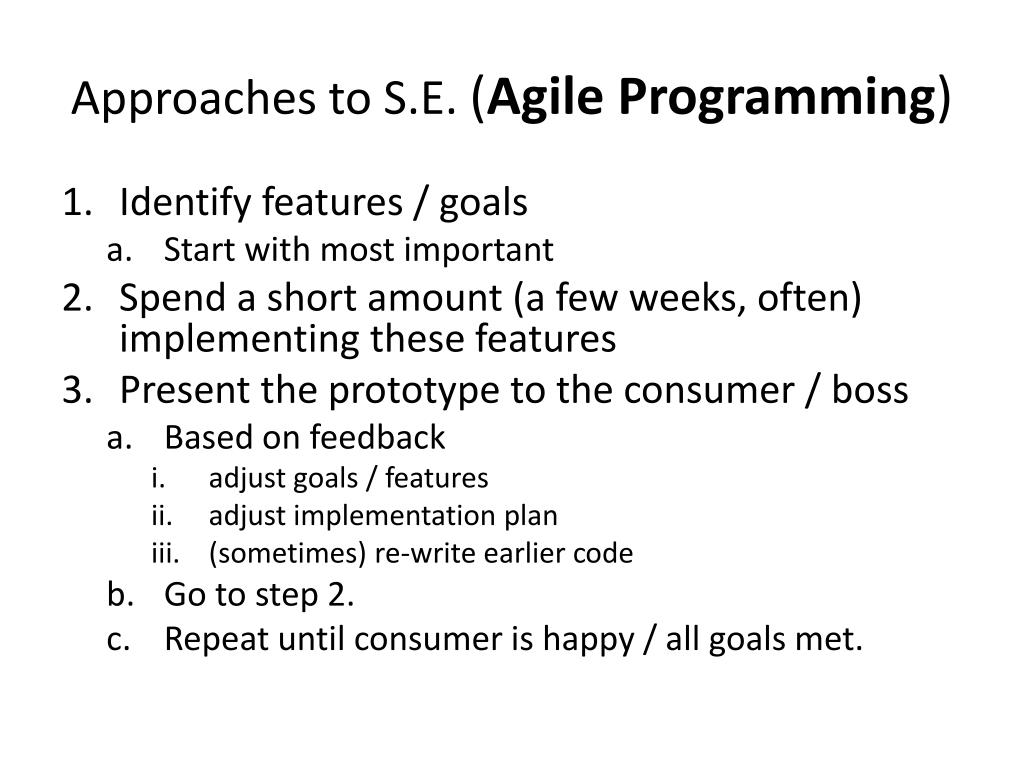 Approaches to S.E. (Agile Programming)

1. Identify features / goals
a. Start with most important
2. Spend a short amount (a few weeks, often) implementing these features
3. Present the prototype to the consumer / boss
a. Based on feedback
i. adjust goals / features
ii. adjust implementation plan
iii. (sometimes) re-write earlier code
b. Go to step 2.
c. Repeat until consumer is happy / all goals met.